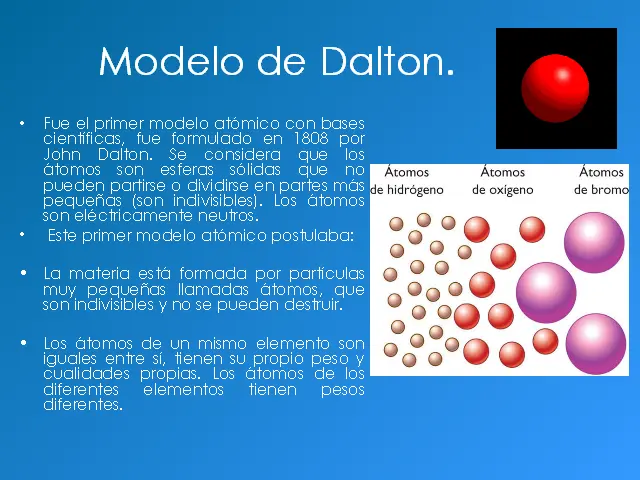 Modelo de Dalton.

• Fue el primer modelo atómico con bases científicas, fue formulado en 1808 por John Dalton. Se considera que los átomos son esferas sólidas que no pueden partirse o dividirse en partes más pequeñas (son indivisibles). Los átomos son eléctricamente neutros.

• Este primer modelo atómico postulaba:

• La materia está formada por partículas muy pequeñas llamadas átomos, que son indivisibles y no se pueden destruir.

• Los átomos de un mismo elemento son iguales entre sí, tienen su propio peso y cualidades propias. Los átomos de los diferentes elementos tienen pesos diferentes.

Átomos de hidrógeno

Átomos de oxígeno

Átomos de bromo